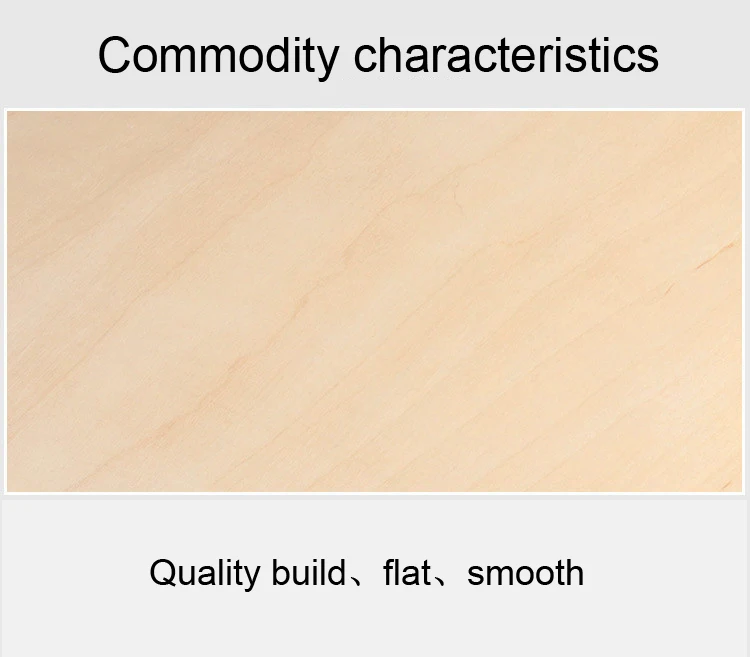 Commodity characteristics

Quality build、flat、smooth